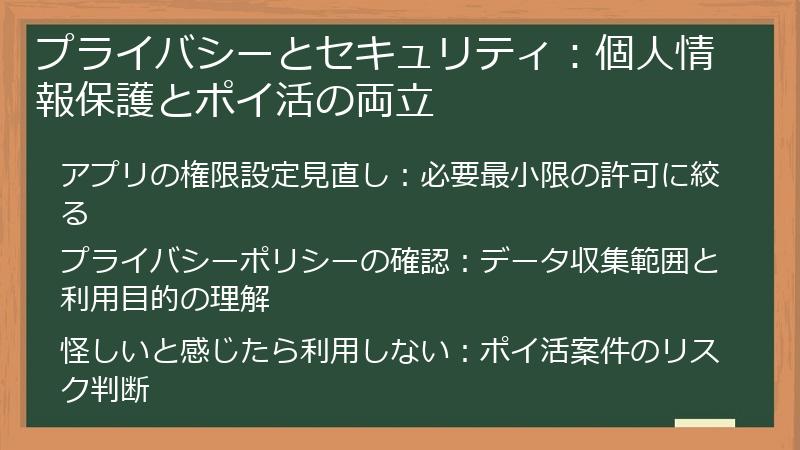 プライバシーとセキュリティ：個人情報保護とポイ活の両立

アプリの権限設定見直し：必要最小限の許可に絞る

プライバシーポリシーの確認：データ収集範囲と利用目的の理解

怪しいと感じたら利用しない：ポイ活案件のリスク判断